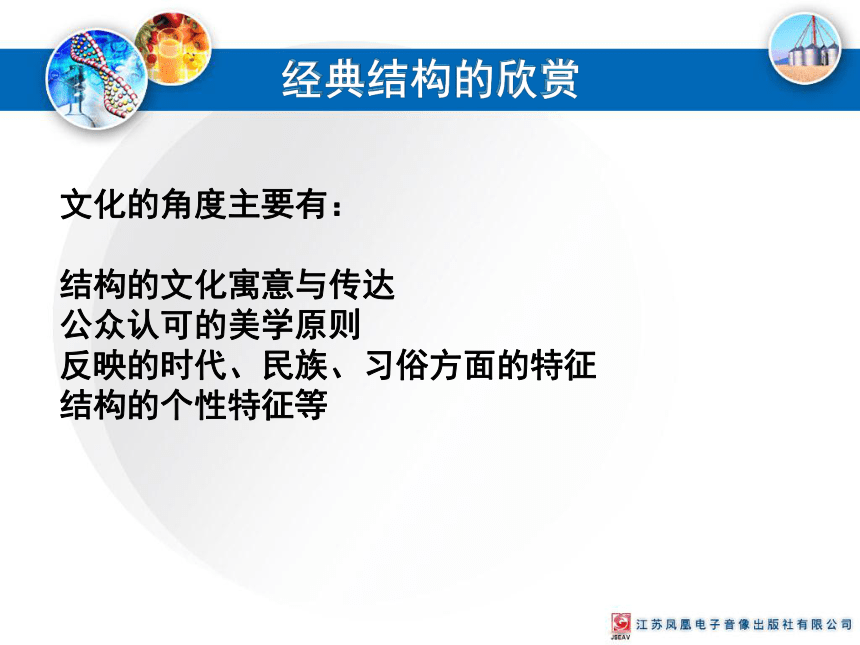 经典结构的欣赏

文化的角度主要有：

结构的文化寓意与传达
公众认可的美学原则
反映的时代、民族、习俗方面的特征
结构的个性特征等

JSEAV 江苏凤凰电子音像出版社有限公司